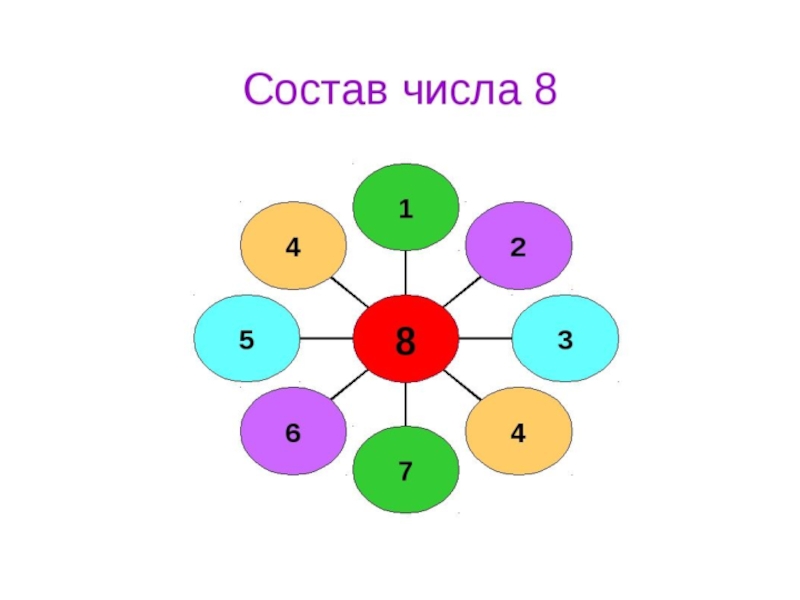 Состав числа 8

1
4
2
5
8
3
6
4
7